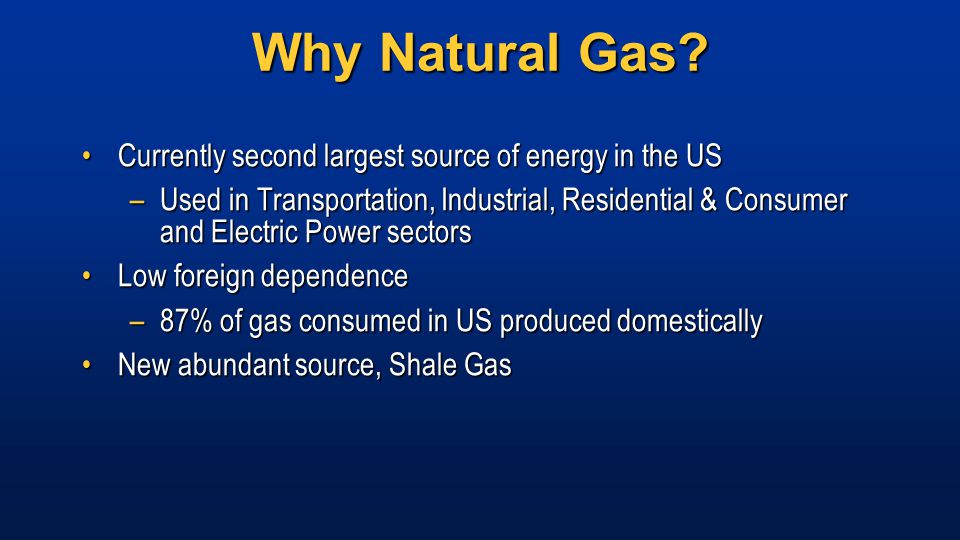 Why Natural Gas?

• Currently second largest source of energy in the US
– Used in Transportation, Industrial, Residential & Consumer and Electric Power sectors
• Low foreign dependence
– 87% of gas consumed in US produced domestically
• New abundant source, Shale Gas